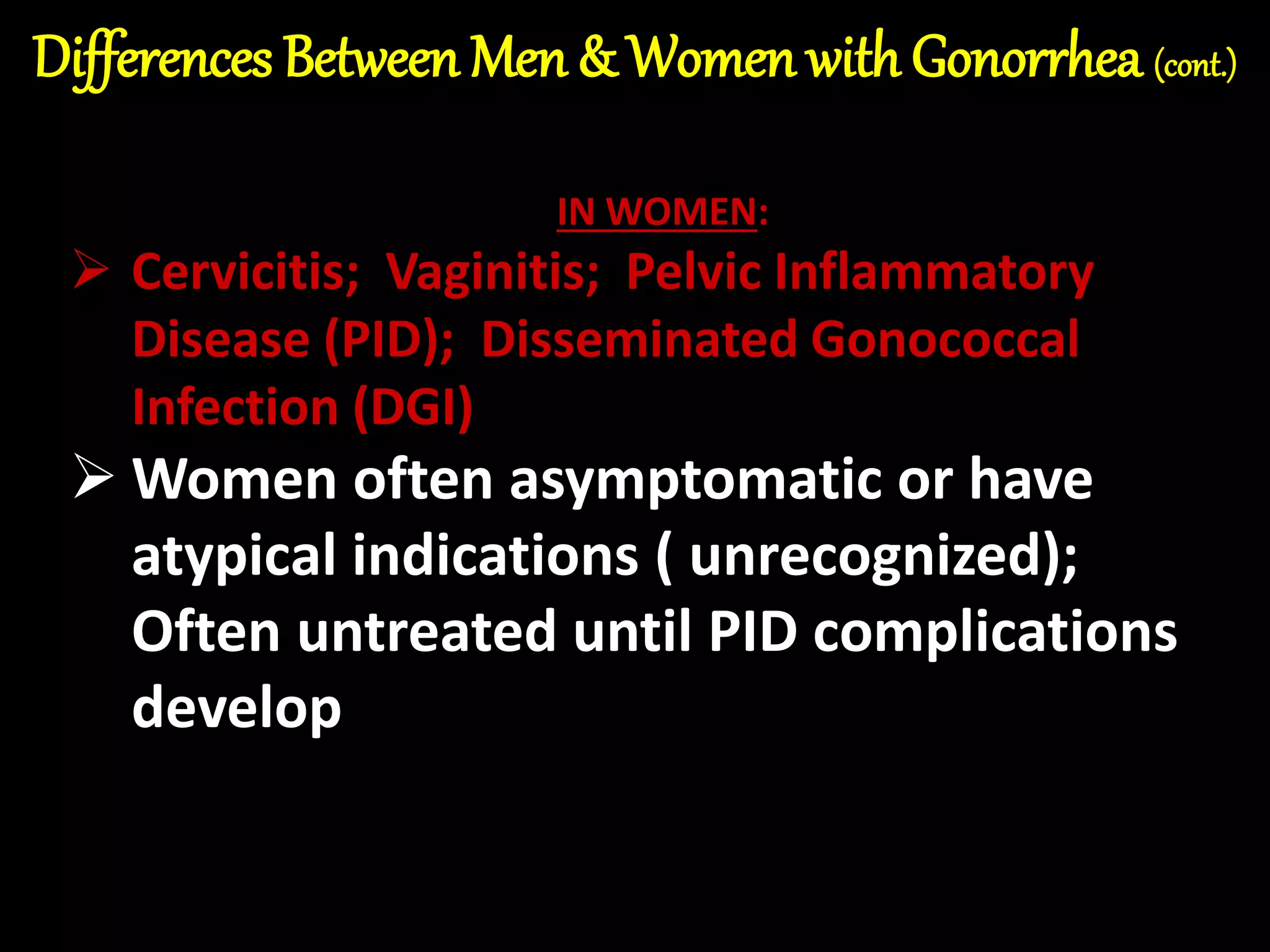 Differences Between Men & Women with Gonorrhea (cont.)

IN WOMEN:

➢ Cervicitis; Vaginitis; Pelvic Inflammatory Disease (PID); Disseminated Gonococcal Infection (DGI)

➢ Women often asymptomatic or have atypical indications ( unrecognized); Often untreated until PID complications develop